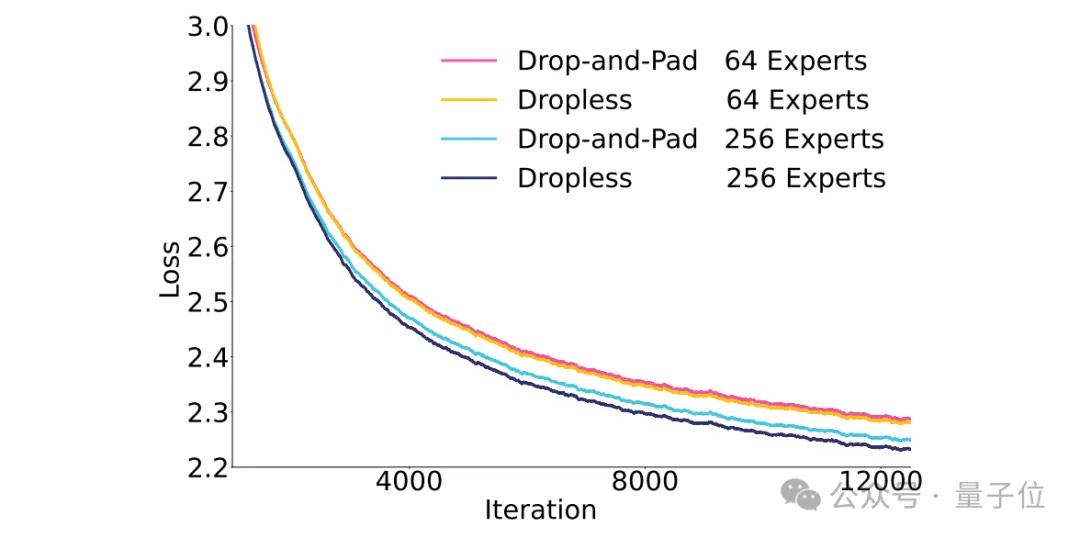 3.0
2.9
2.8
2.7
2.6
2.5
2.4
2.3
2.2
Loss

Drop-and-Pad 64 Experts
Dropless 64 Experts
Drop-and-Pad 256 Experts
Dropless 256 Experts

4000
8000
12000
Iteration

公众号 · 量子位